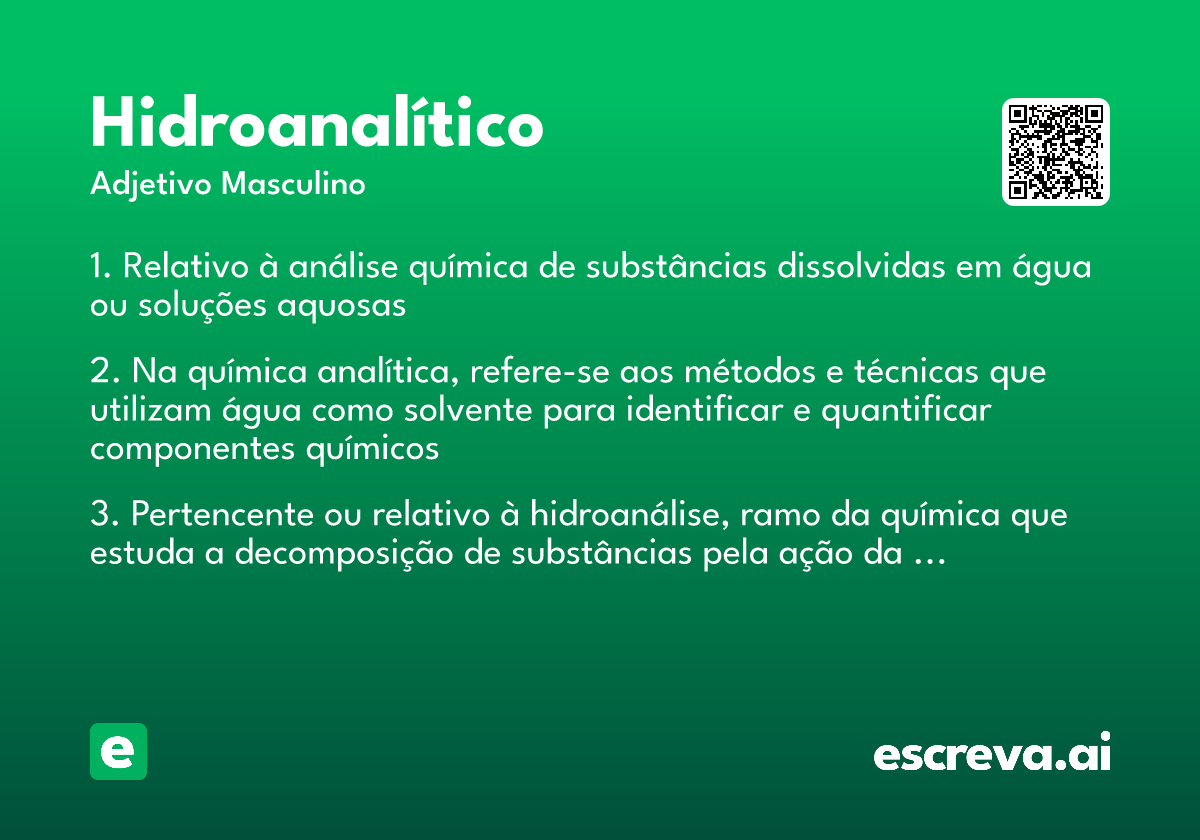 Hidroanalítico
Adjetivo Masculino

1. Relativo à análise química de substâncias dissolvidas em água ou soluções aquosas

2. Na química analítica, refere-se aos métodos e técnicas que utilizam água como solvente para identificar e quantificar componentes químicos

3. Pertencente ou relativo à hidroanálise, ramo da química que estuda a decomposição de substâncias pela ação da ...

e

escreva.ai